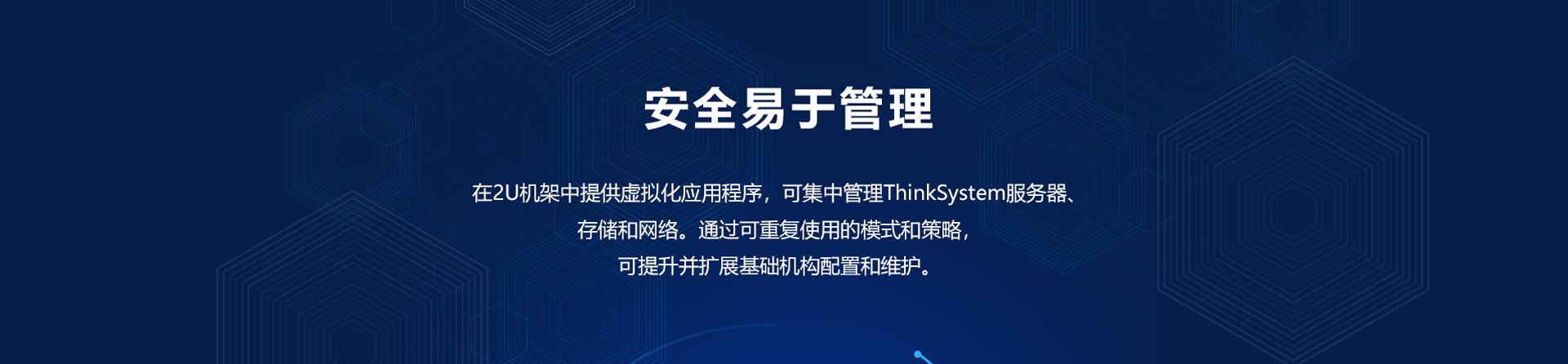 安全易于管理

在2U机架中提供虚拟化应用程序，可集中管理ThinkSystem服务器、存储和网络。通过可重复使用的模式和策略，可提升并扩展基础机构配置和维护。